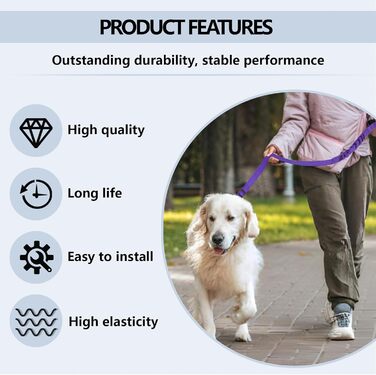 PRODUCT FEATURES

Outstanding durability, stable performance

High quality

Long life

Easy to install

High elasticity